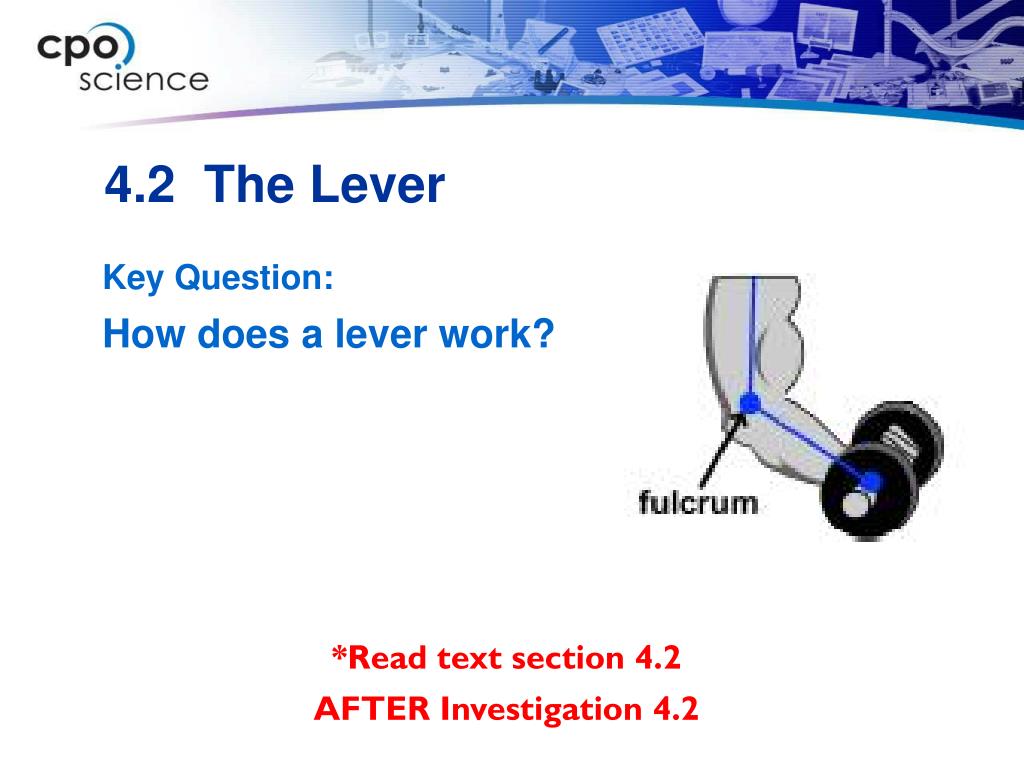 cpo science

4.2 The Lever

Key Question:

How does a lever work?

fulcrum

*Read text section 4.2

AFTER Investigation 4.2